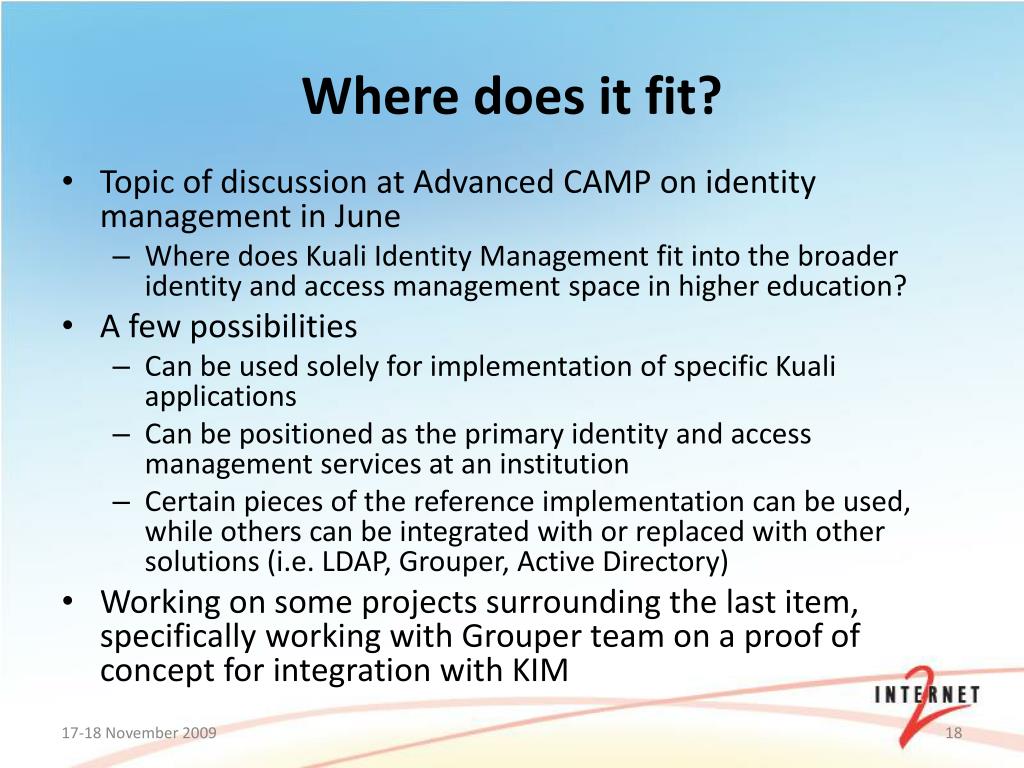 Where does it fit?

• Topic of discussion at Advanced CAMP on identity management in June
– Where does Kuali Identity Management fit into the broader identity and access management space in higher education?
• A few possibilities
– Can be used solely for implementation of specific Kuali applications
– Can be positioned as the primary identity and access management services at an institution
– Certain pieces of the reference implementation can be used, while others can be integrated with or replaced with other solutions (i.e. LDAP, Grouper, Active Directory)
• Working on some projects surrounding the last item, specifically working with Grouper team on a proof of concept for integration with KIM

INTERNET 2

17-18 November 2009

18